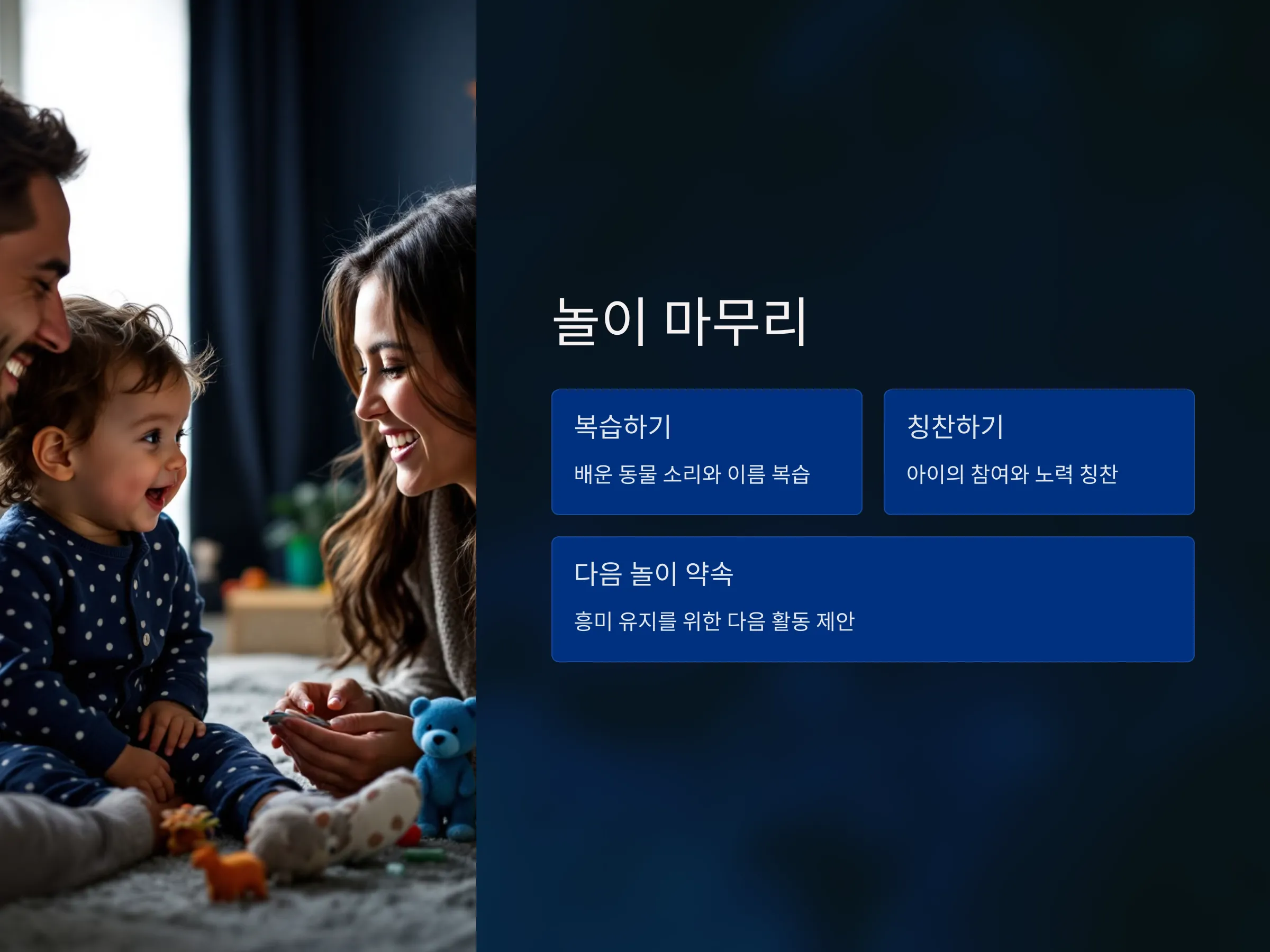 놀이 마무리

복습하기

배운 동물 소리와 이름 복습

칭찬하기

아이의 참여와 노력 칭찬

다음 놀이 약속

흥미 유지를 위한 다음 활동 제안